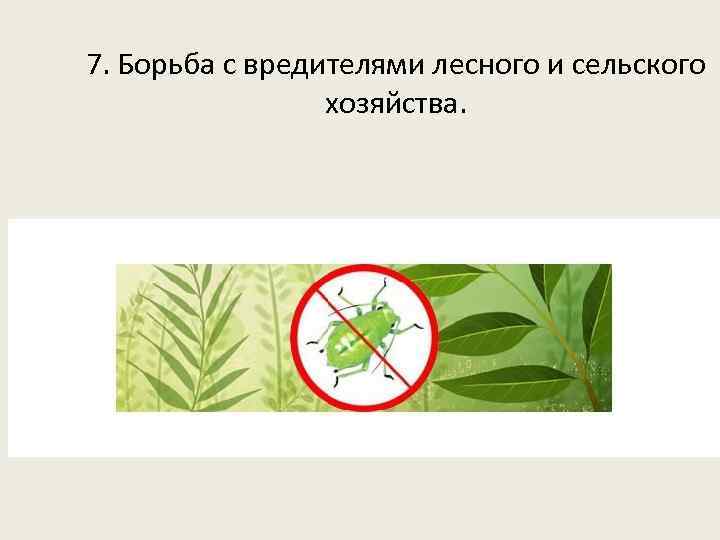 7. Борьба с вредителями лесного и сельского хозяйства.